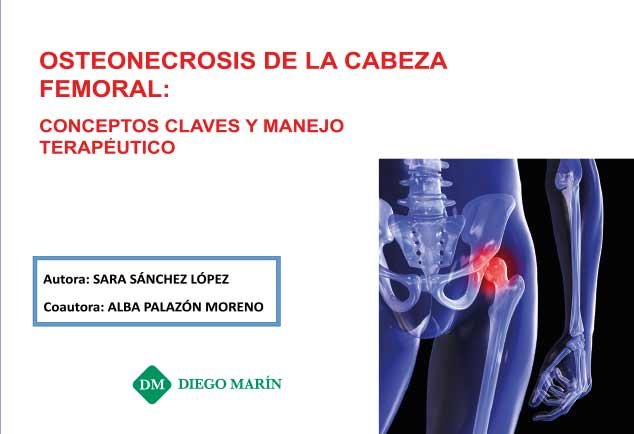 OSTEONECROSIS DE LA CABEZA FEMORAL:

CONCEPTOS CLAVES Y MANEJO TERAPÉUTICO

Autora: SARA SÁNCHEZ LÓPEZ

Coautora: ALBA PALAZÓN MORENO

DM DIEGO MARÍN